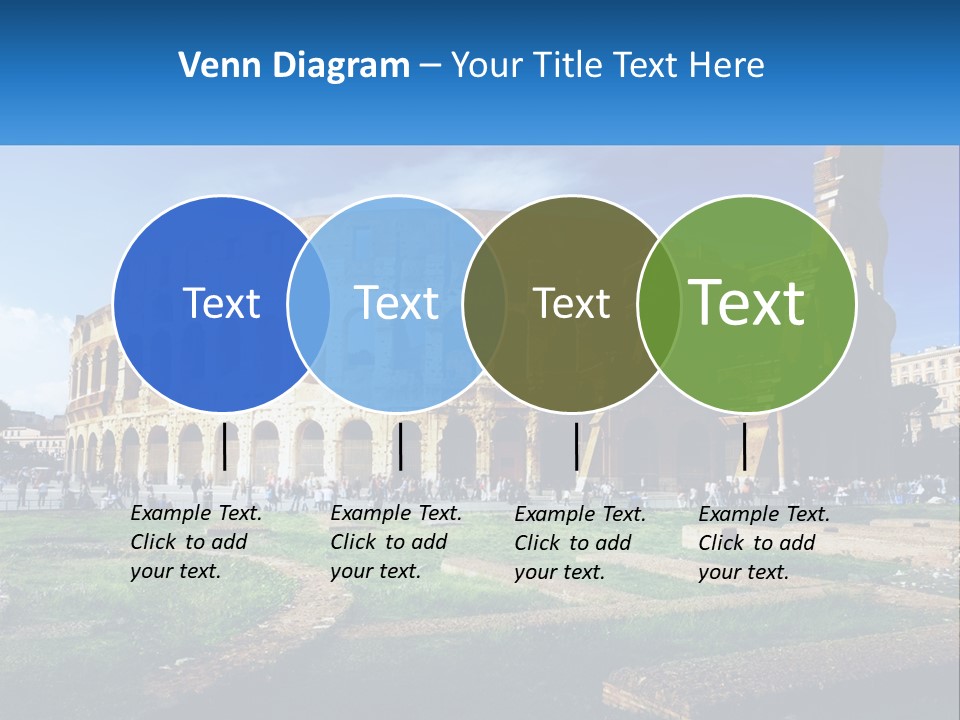 Venn Diagram – Your Title Text Here

Text

Text

Text

Text

Example Text. Click to add your text.

Example Text. Click to add your text.

Example Text. Click to add your text.

Example Text. Click to add your text.